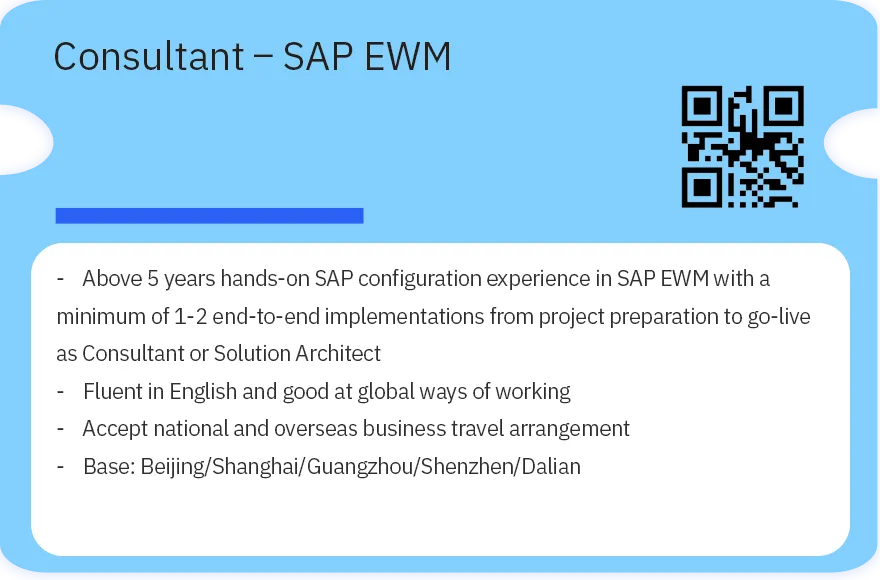 Consultant – SAP EWM

- Above 5 years hands-on SAP configuration experience in SAP EWM with a minimum of 1-2 end-to-end implementations from project preparation to go-live as Consultant or Solution Architect
- Fluent in English and good at global ways of working
- Accept national and overseas business travel arrangement
- Base: Beijing/Shanghai/Guangzhou/Shenzhen/Dalian